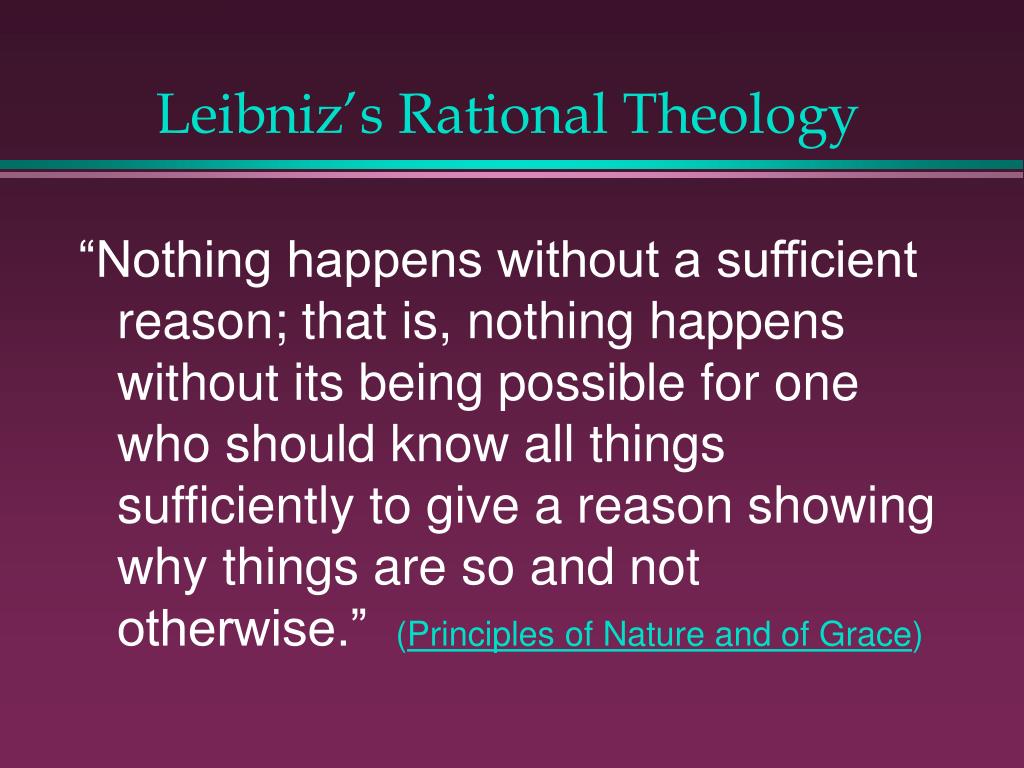 Leibniz’s Rational Theology

“Nothing happens without a sufficient reason; that is, nothing happens without its being possible for one who should know all things sufficiently to give a reason showing why things are so and not otherwise.” (Principles of Nature and of Grace)